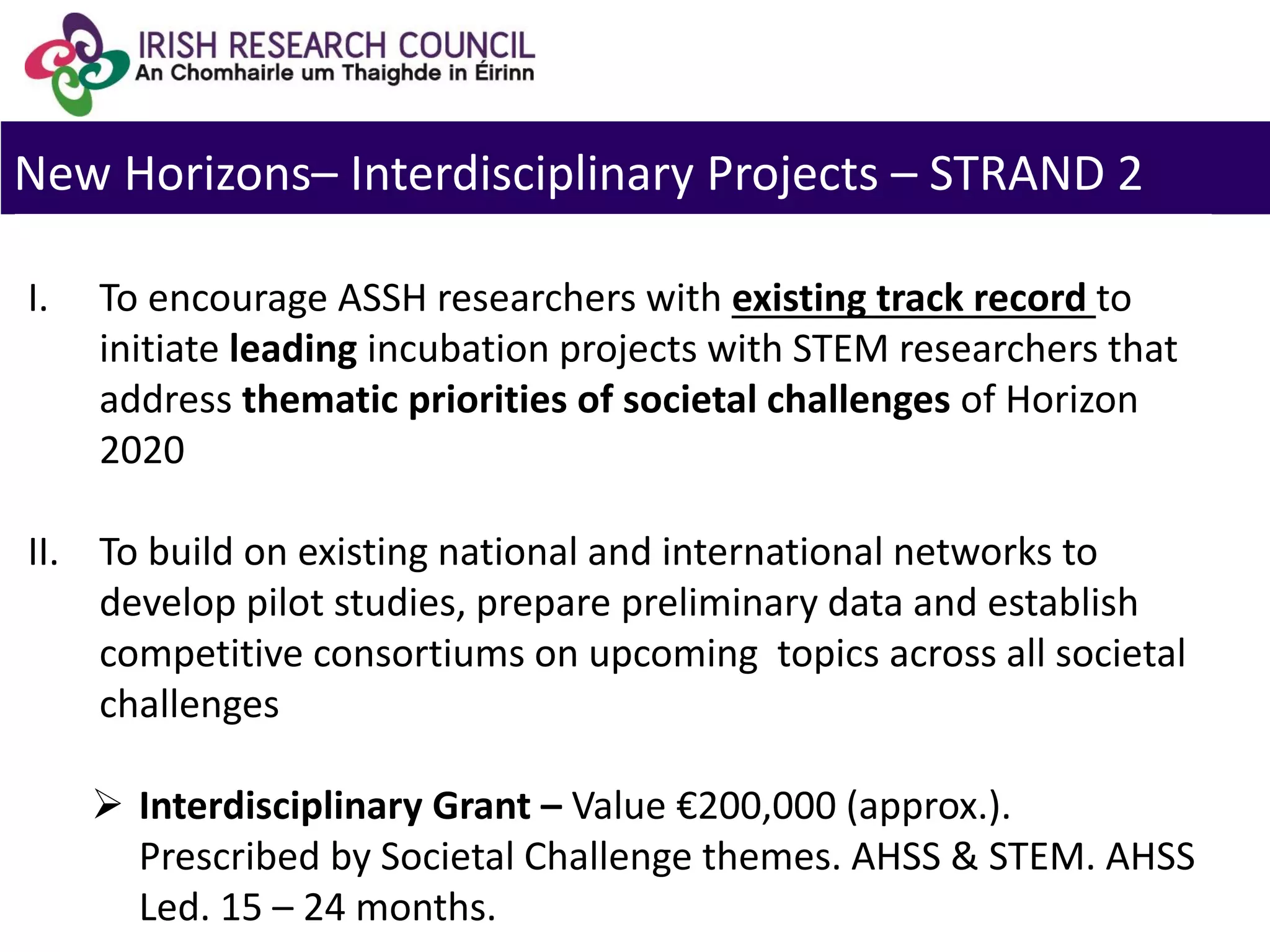 IRISH RESEARCH COUNCIL
An Chomhairle um Thaighde in Éirinn

New Horizons– Interdisciplinary Projects – STRAND 2

I. To encourage ASSH researchers with existing track record to initiate leading incubation projects with STEM researchers that address thematic priorities of societal challenges of Horizon 2020

II. To build on existing national and international networks to develop pilot studies, prepare preliminary data and establish competitive consortiums on upcoming topics across all societal challenges

➢ Interdisciplinary Grant – Value €200,000 (approx.). Prescribed by Societal Challenge themes. AHSS & STEM. AHSS Led. 15 – 24 months.